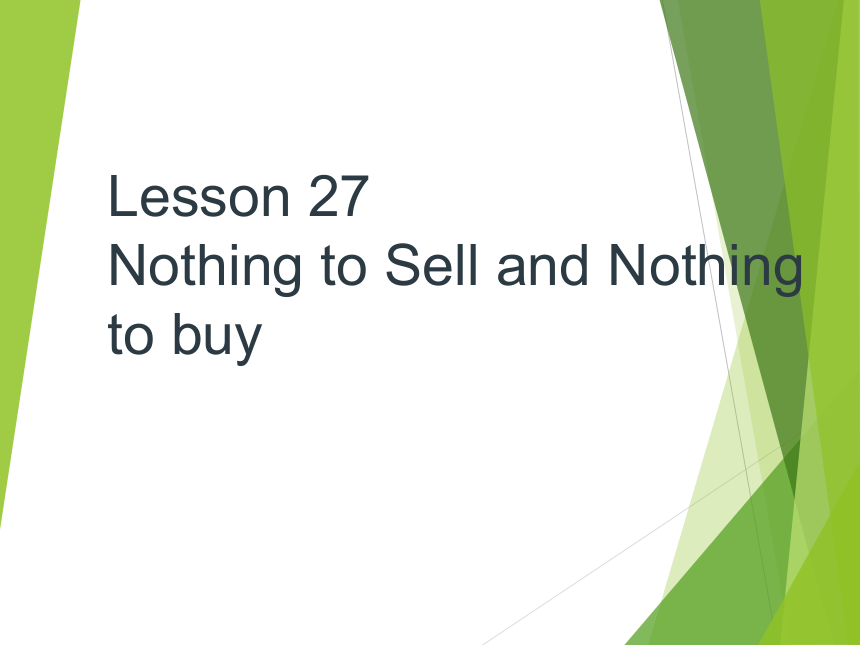 Lesson 27
Nothing to Sell and Nothing to buy